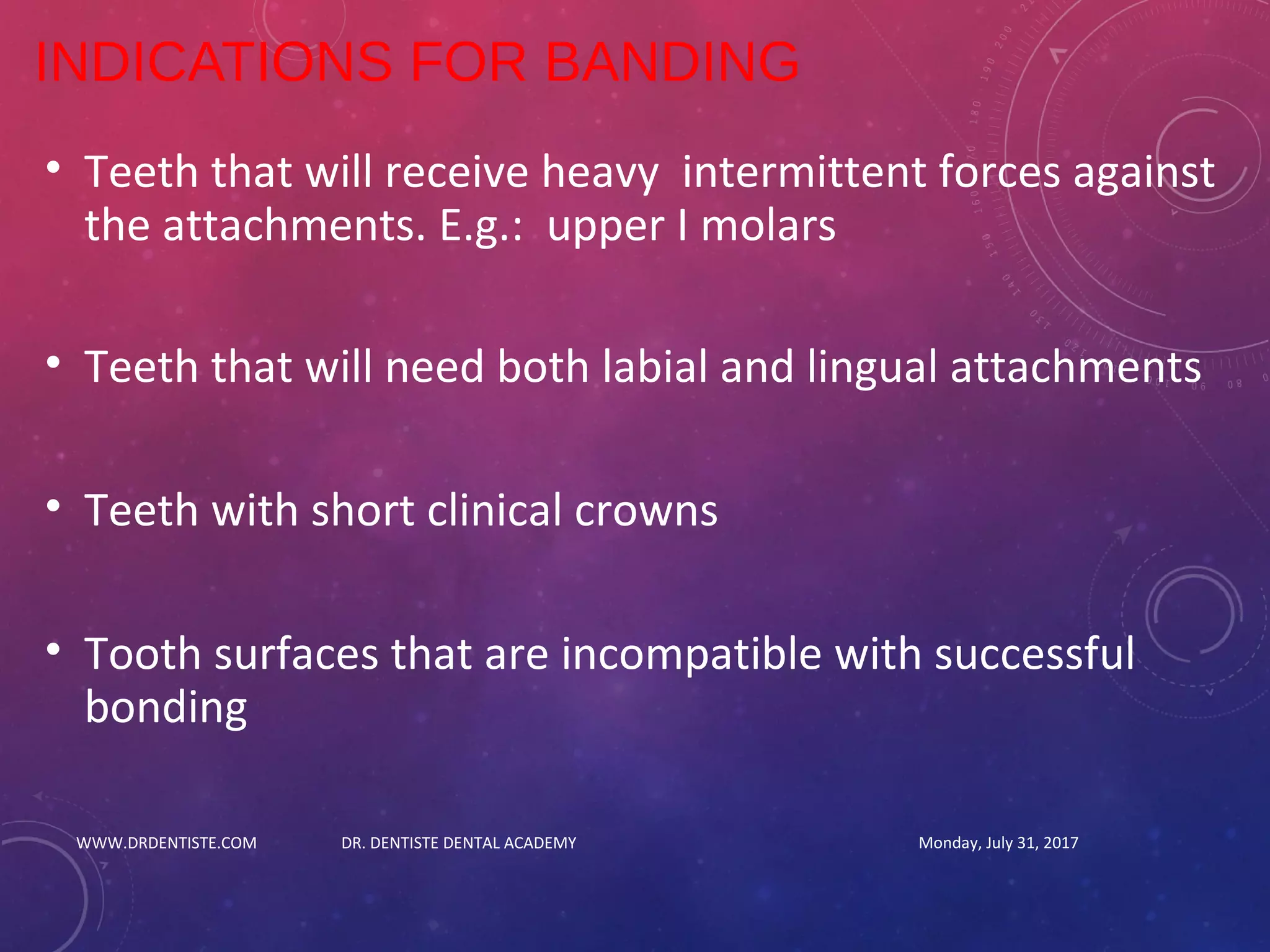 INDICATIONS FOR BANDING

• Teeth that will receive heavy intermittent forces against the attachments. E.g.: upper I molars

• Teeth that will need both labial and lingual attachments

• Teeth with short clinical crowns

• Tooth surfaces that are incompatible with successful bonding

WWW.DRDENTISTE.COM DR. DENTISTE DENTAL ACADEMY Monday, July 31, 2017